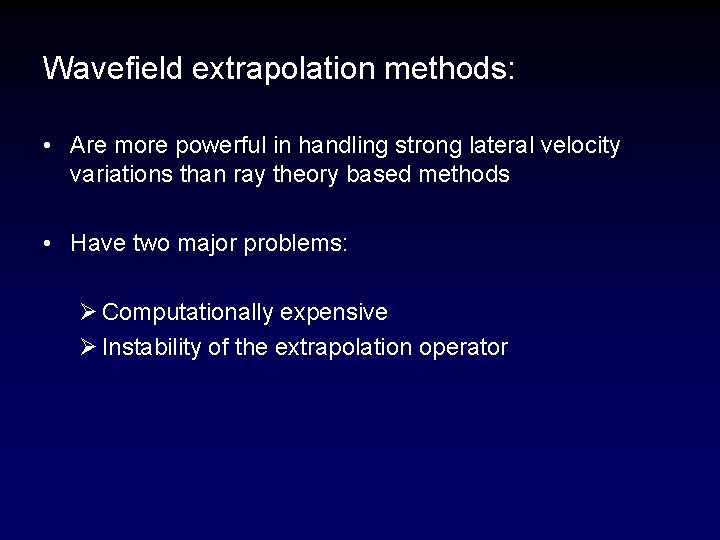 Wavefield extrapolation methods:

• Are more powerful in handling strong lateral velocity variations than ray theory based methods

• Have two major problems:

➢ Computationally expensive
➢ Instability of the extrapolation operator